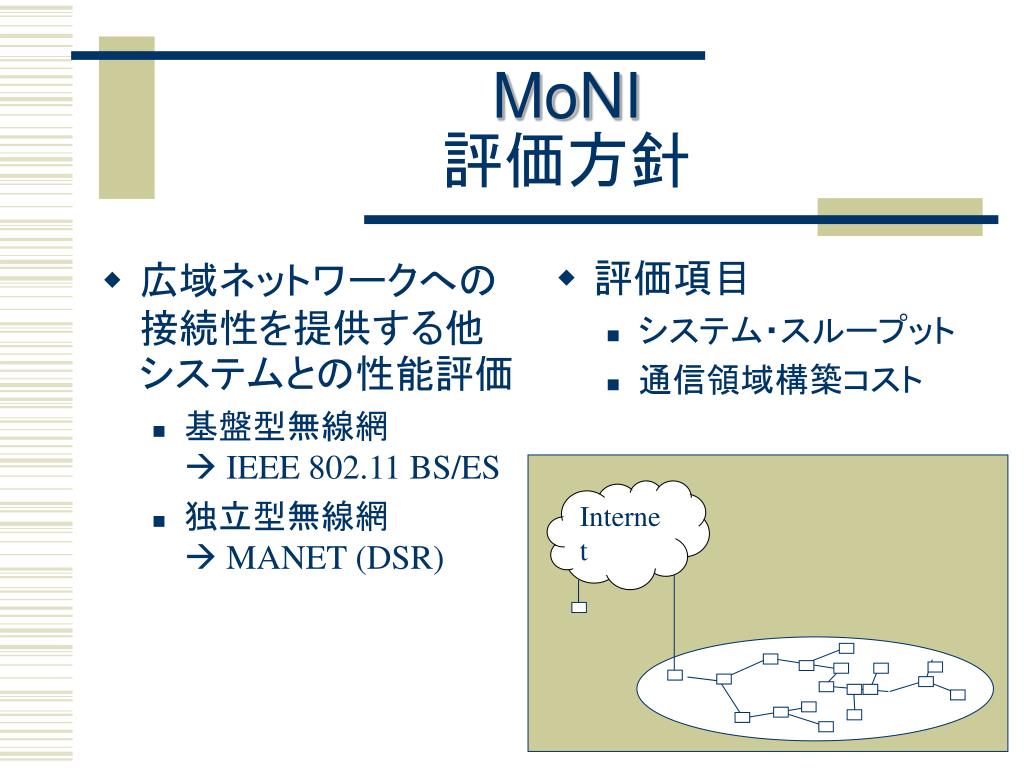 MoNI
評価方針

◆ 広域ネットワークへの接続性を提供する他システムとの性能評価
■ 基盤型無線網
→ IEEE 802.11 BS/ES
■ 独立型無線網
→ MANET (DSR)

◆ 評価項目
■ システム・スループット
■ 通信領域構築コスト

Internet